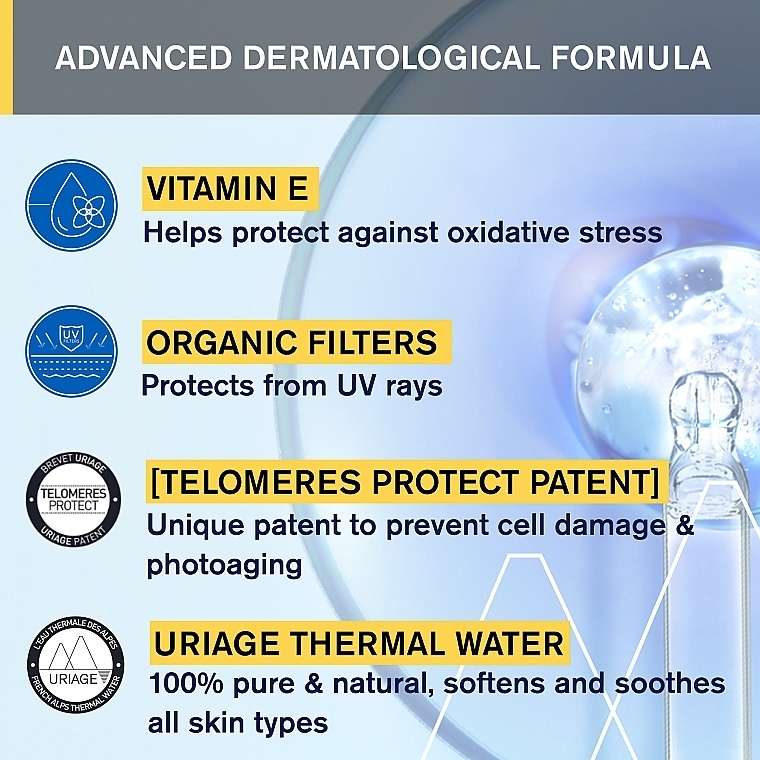 ADVANCED DERMATOLOGICAL FORMULA

VITAMIN E
Helps protect against oxidative stress

UV FILTERS

ORGANIC FILTERS
Protects from UV rays

BREVET URIAGE
TELOMERES PROTECT
URIAGE PATENT

[TELOMERES PROTECT PATENT]
Unique patent to prevent cell damage & photoaging

L'EAU THERMALE DES ALPES
URIAGE
FRENCH ALPS THERMAL WATER

URIAGE THERMAL WATER
100% pure & natural, softens and soothes all skin types